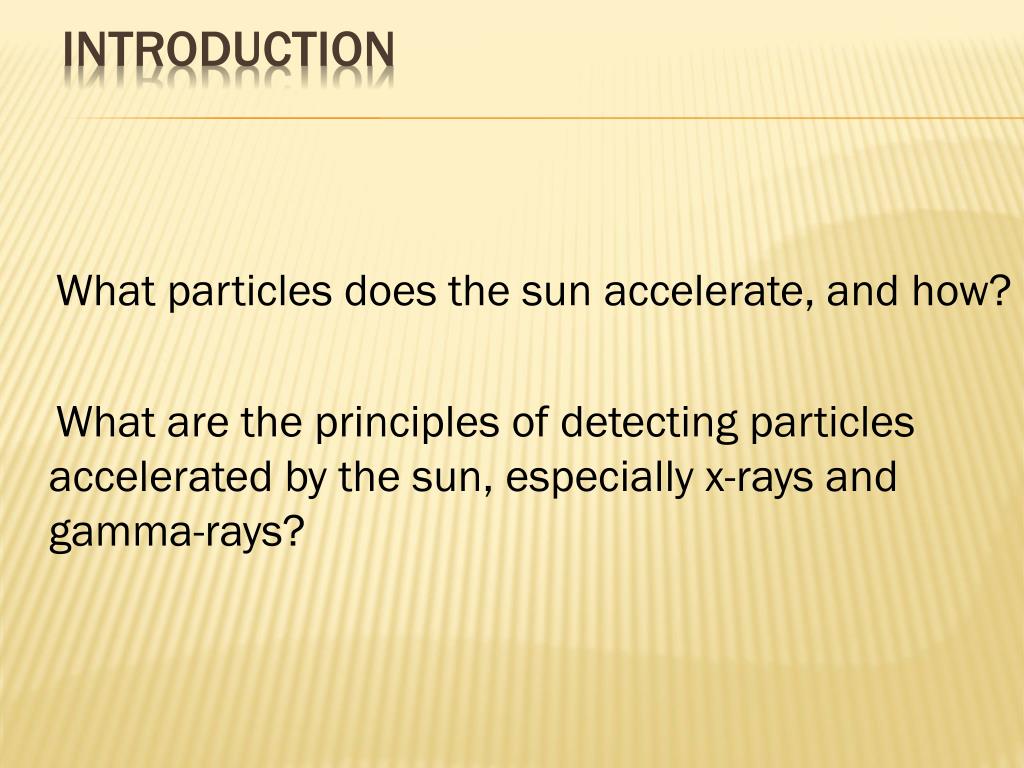 INTRODUCTION

What particles does the sun accelerate, and how?

What are the principles of detecting particles accelerated by the sun, especially x-rays and gamma-rays?